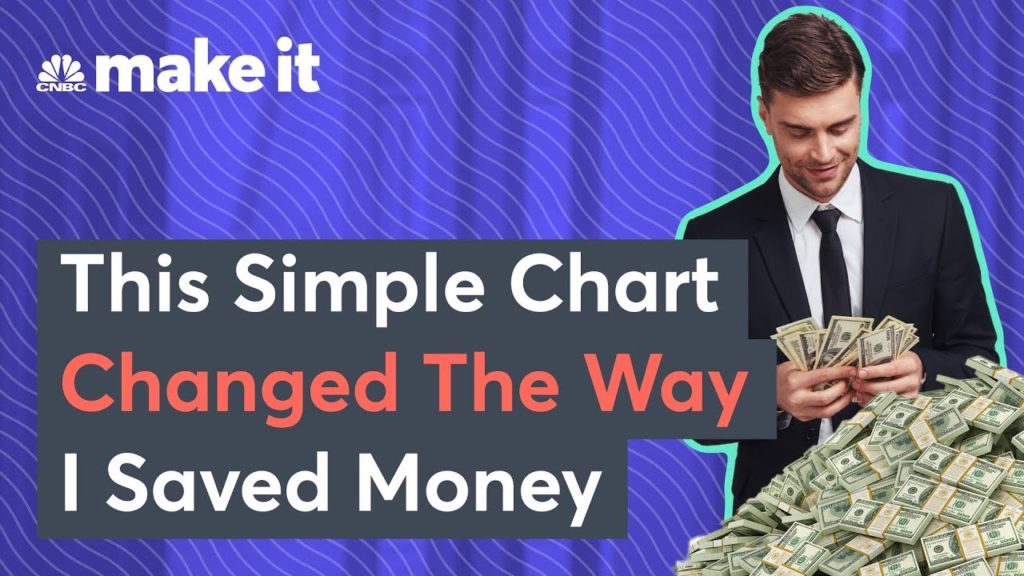 CNBC make it

This Simple Chart Changed The Way I Saved Money